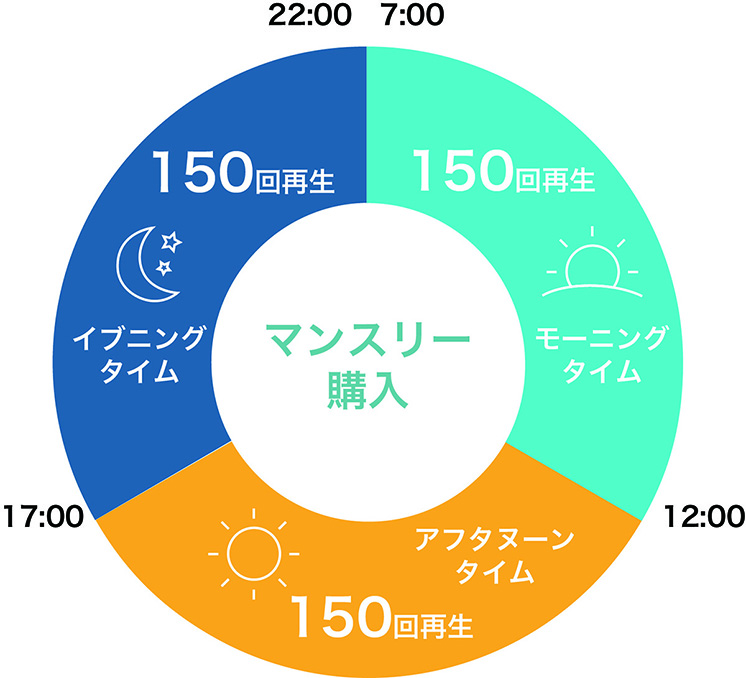 22:00 7:00

150回再生

イブニング
タイム

150回再生

モーニング
タイム

マンスリー
購入

17:00

12:00

アフタヌーン
タイム

150回再生